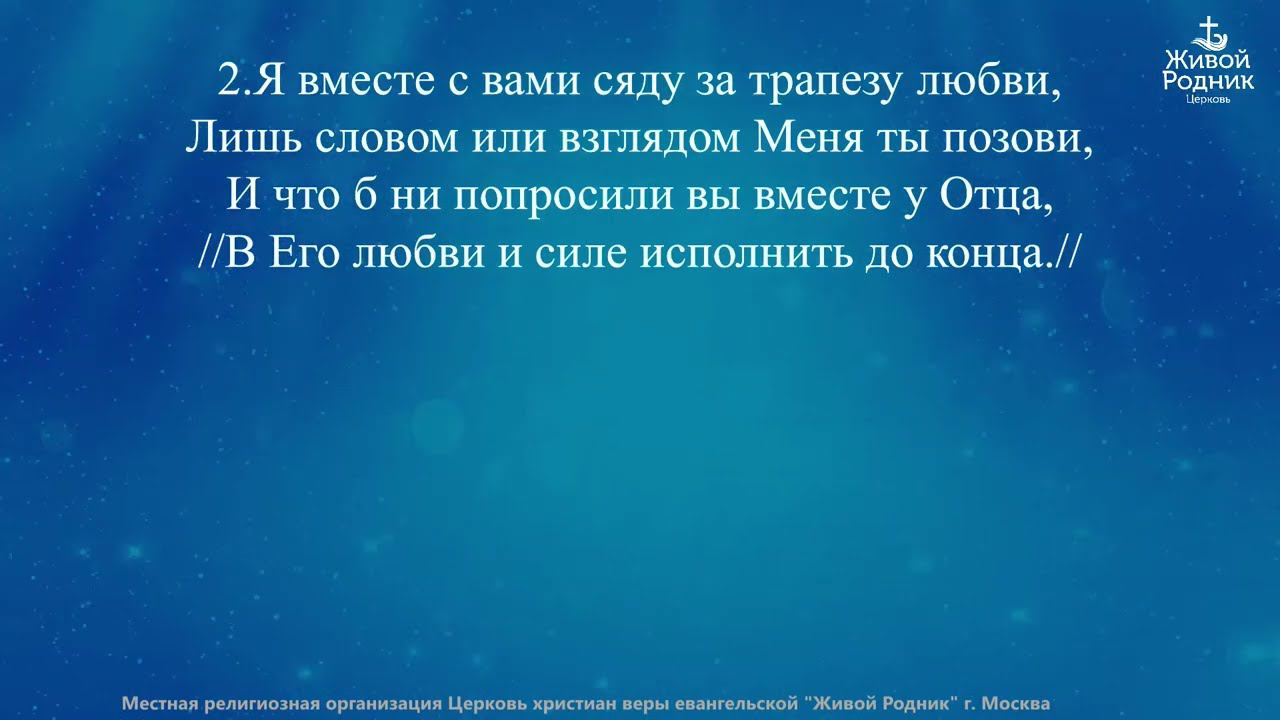 Живой Родник Церковь

2.Я вместе с вами сяду за трапезу любви,
Лишь словом или взглядом Меня ты позови,
И что б ни попросили вы вместе у Отца,
//В Его любви и силе исполнить до конца.//

Местная религиозная организация Церковь христиан веры евангельской "Живой Родник" г. Москва